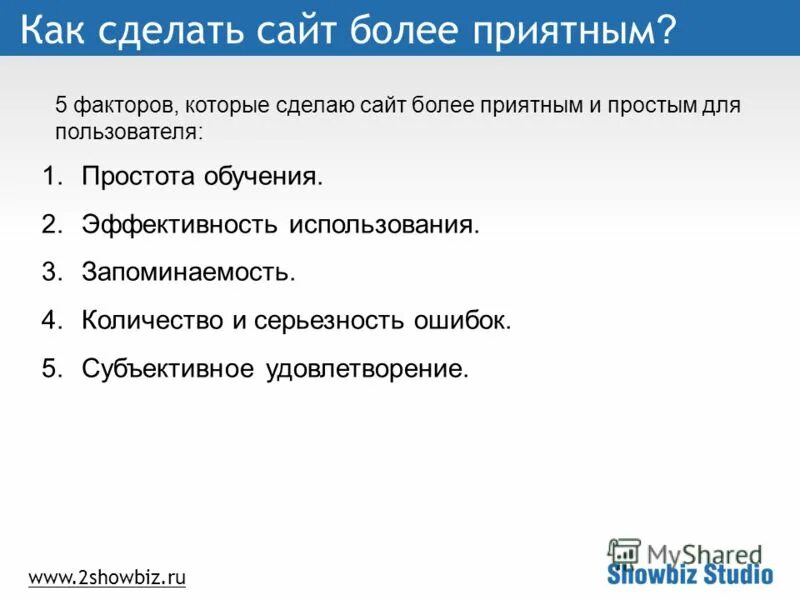 Как сделать сайт более приятным?

5 факторов, которые сделаю сайт более приятным и простым для пользователя:

1. Простота обучения.
2. Эффективность использования.
3. Запоминаемость.
4. Количество и серьезность ошибок.
5. Субъективное удовлетворение.

www.2showbiz.ru

MyShared

Showbiz Studio